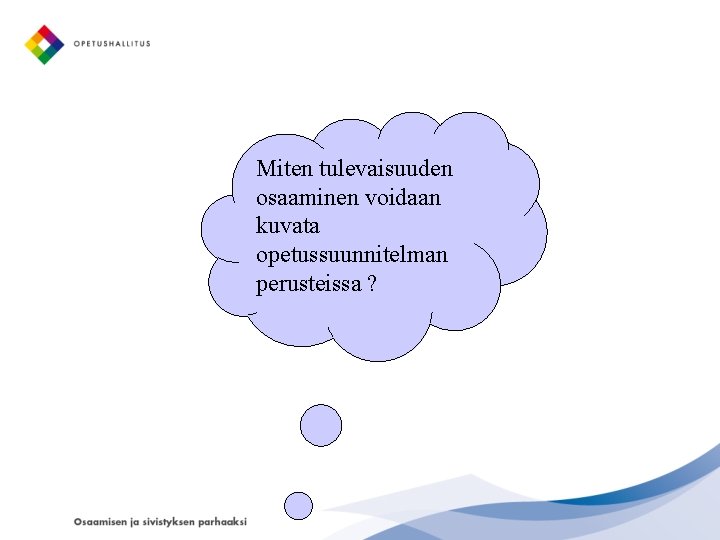 OPETUSHALLITUS

Miten tulevaisuuden osaaminen voidaan kuvata opetussuunnitelman perusteissa ?

Osaamisen ja sivistyksen parhaaksi